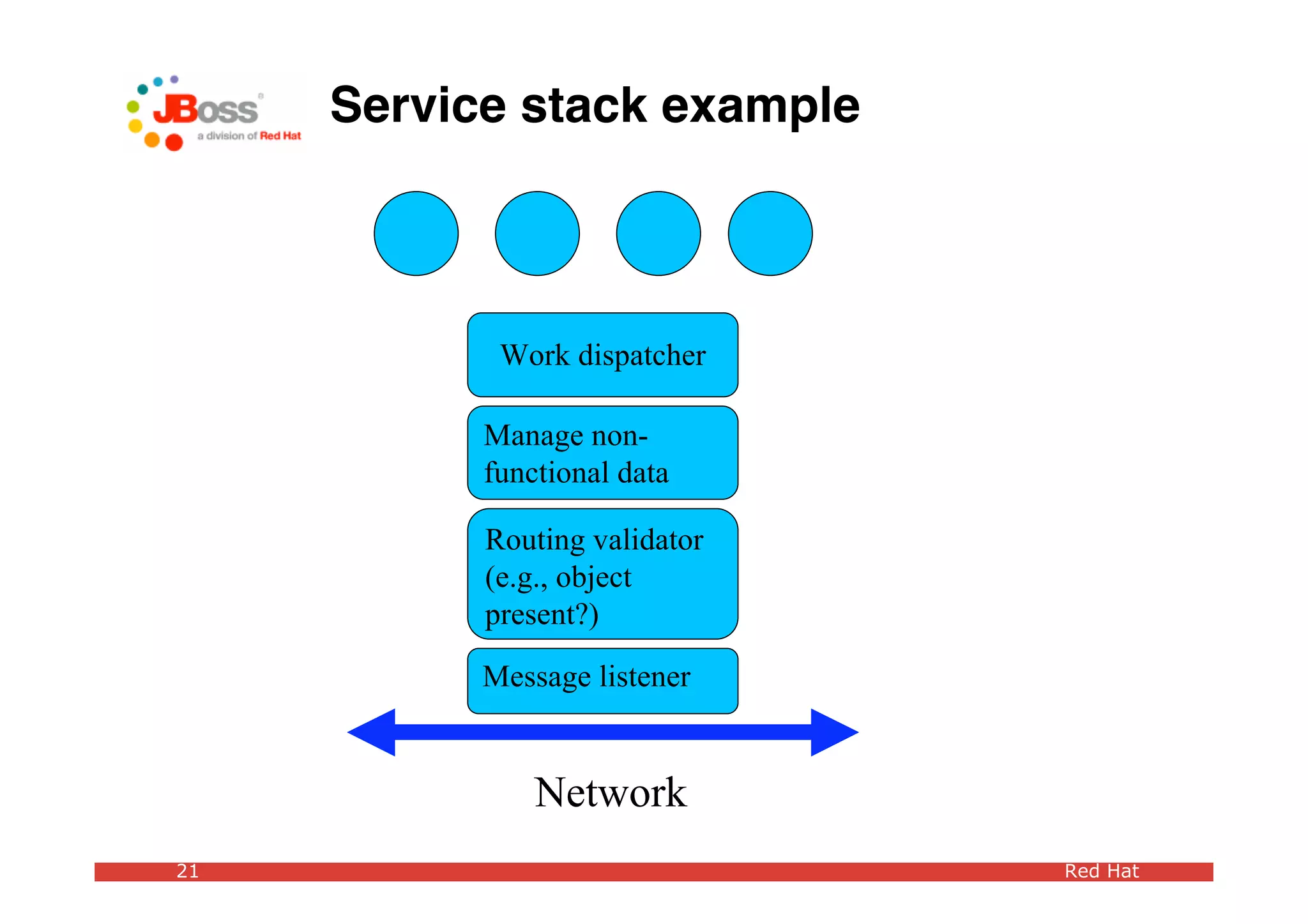 JBoss
a division of Red Hat

Service stack example

Work dispatcher

Manage non-functional data

Routing validator (e.g., object present?)

Message listener

Network

21

Red Hat